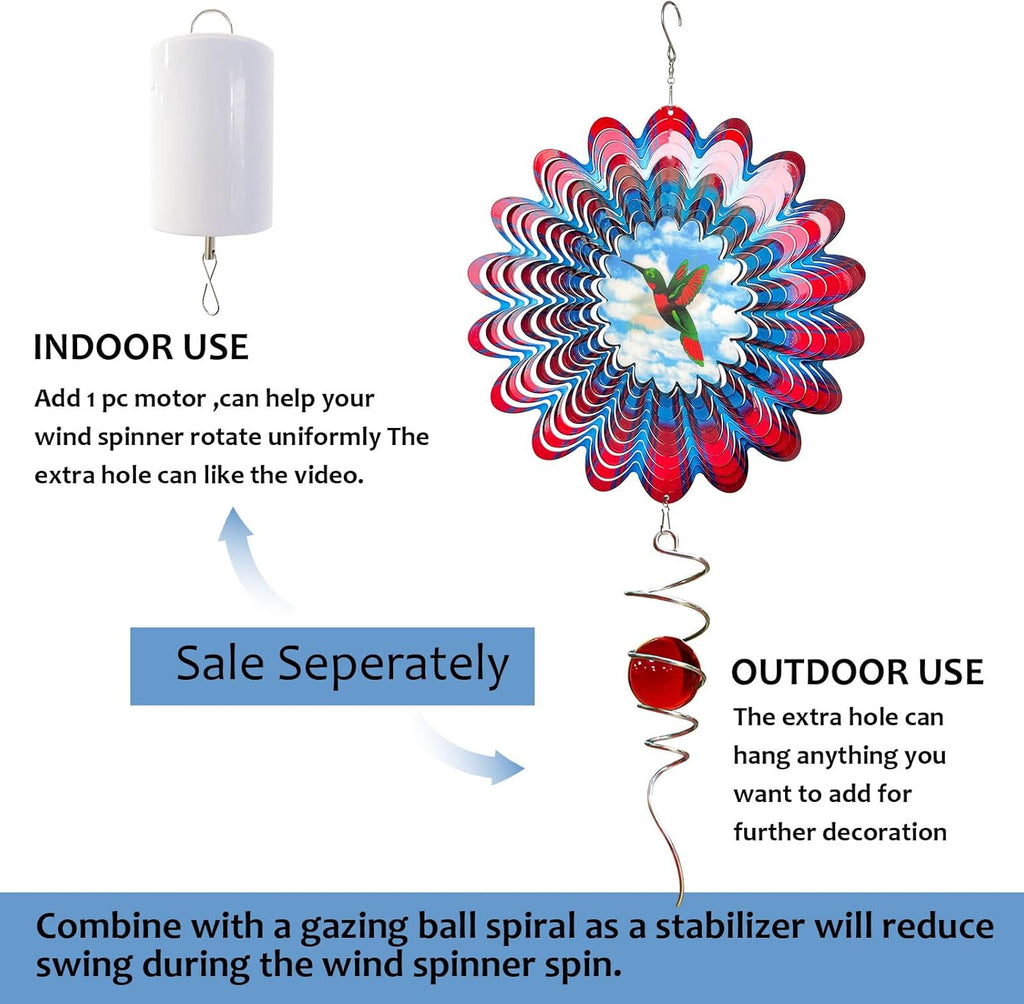 INDOOR USE

Add 1 pc motor ,can help your wind spinner rotate uniformly The extra hole can like the video.

Sale Seperately

OUTDOOR USE

The extra hole can hang anything you want to add for further decoration

Combine with a gazing ball spiral as a stabilizer will reduce swing during the wind spinner spin.